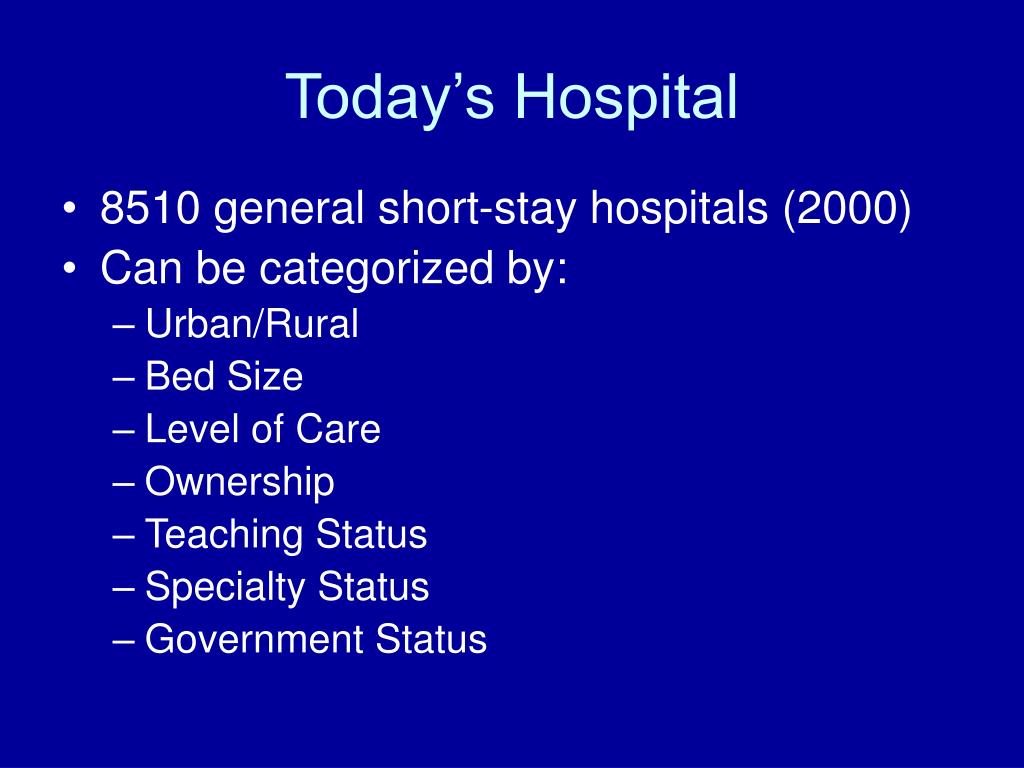 Today’s Hospital

• 8510 general short-stay hospitals (2000)
• Can be categorized by:
– Urban/Rural
– Bed Size
– Level of Care
– Ownership
– Teaching Status
– Specialty Status
– Government Status